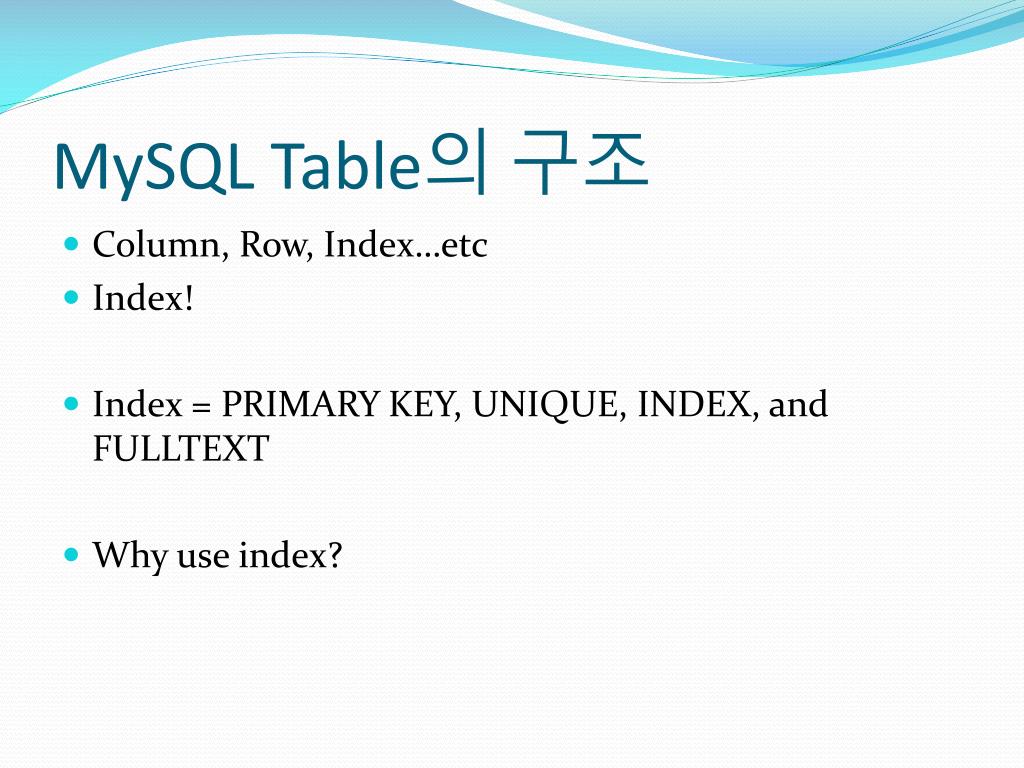 MySQL Table의 구조

Column, Row, Index…etc
Index!

Index = PRIMARY KEY, UNIQUE, INDEX, and FULLTEXT

Why use index?